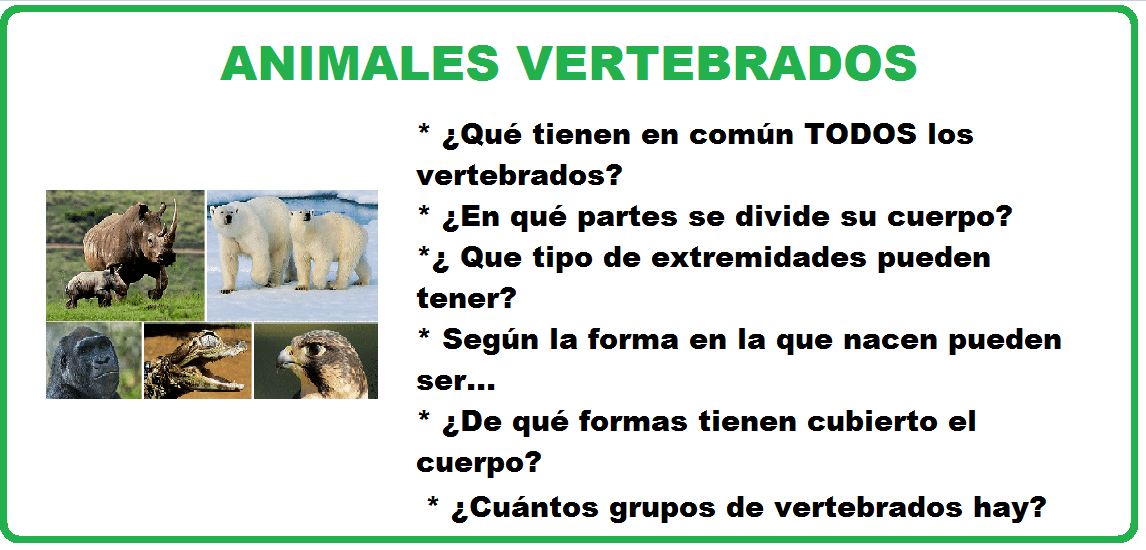 ANIMALES VERTEBRADOS

* ¿Qué tienen en común TODOS los vertebrados?
* ¿En qué partes se divide su cuerpo?
*¿ Que tipo de extremidades pueden tener?
* Según la forma en la que nacen pueden ser...
* ¿De qué formas tienen cubierto el cuerpo?
* ¿Cuántos grupos de vertebrados hay?